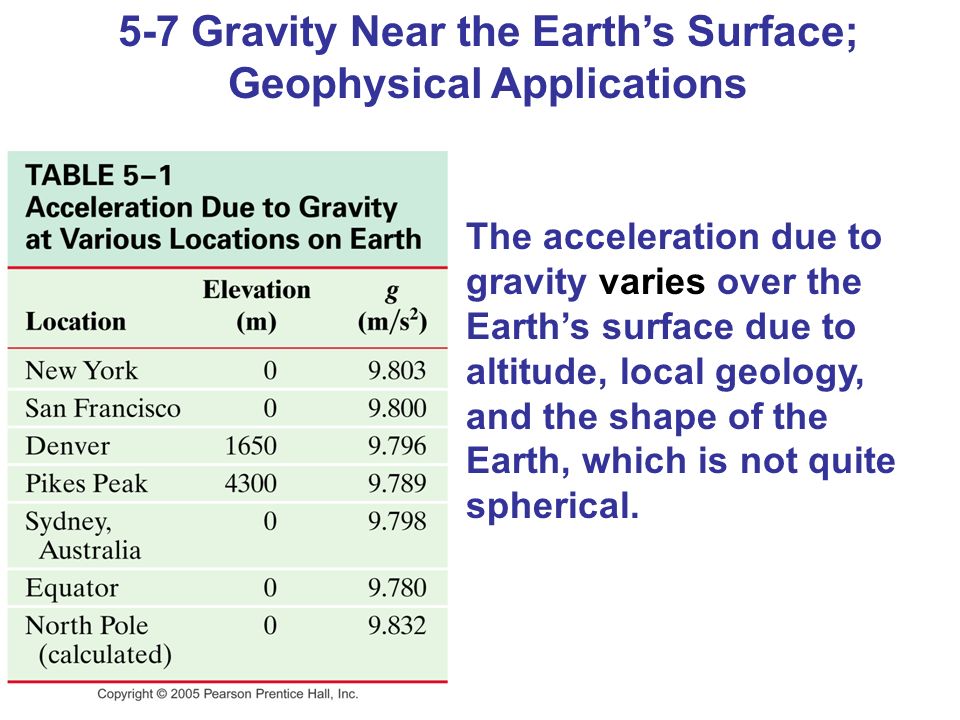 5-7 Gravity Near the Earth's Surface; Geophysical Applications

TABLE 5–1
Acceleration Due to Gravity at Various Locations on Earth

| Location | Elevation (m) | $g$ (m/s$^2$) |
|---|---|---|
| New York | 0 | 9.803 |
| San Francisco | 0 | 9.800 |
| Denver | 1650 | 9.796 |
| Pikes Peak | 4300 | 9.789 |
| Sydney, Australia | 0 | 9.798 |
| Equator | 0 | 9.780 |
| North Pole (calculated) | 0 | 9.832 |

Copyright © 2005 Pearson Prentice Hall, Inc.

The acceleration due to gravity varies over the Earth's surface due to altitude, local geology, and the shape of the Earth, which is not quite spherical.